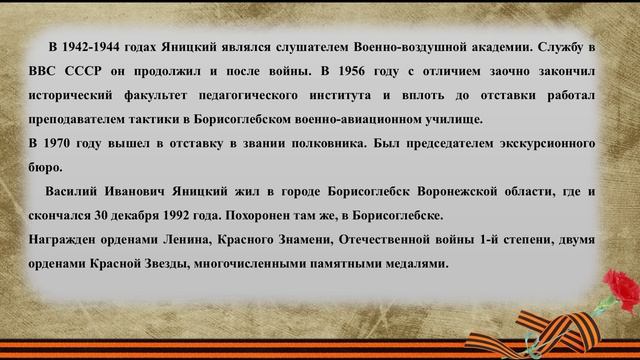 В 1942-1944 годах Яницкий являлся слушателем Военно-воздушной академии. Службу в ВВС СССР он продолжил и после войны. В 1956 году с отличием заочно закончил исторический факультет педагогического института и вплоть до отставки работал преподавателем тактики в Борисоглебском военно-авиационном училище.
В 1970 году вышел в отставку в звании полковника. Был председателем экскурсионного бюро.

Василий Иванович Яницкий жил в городе Борисоглебск Воронежской области, где и скончался 30 декабря 1992 года. Похоронен там же, в Борисоглебске.
Награжден орденами Ленина, Красного Знамени, Отечественной войны 1-й степени, двумя орденами Красной Звезды, многочисленными памятными медалями.